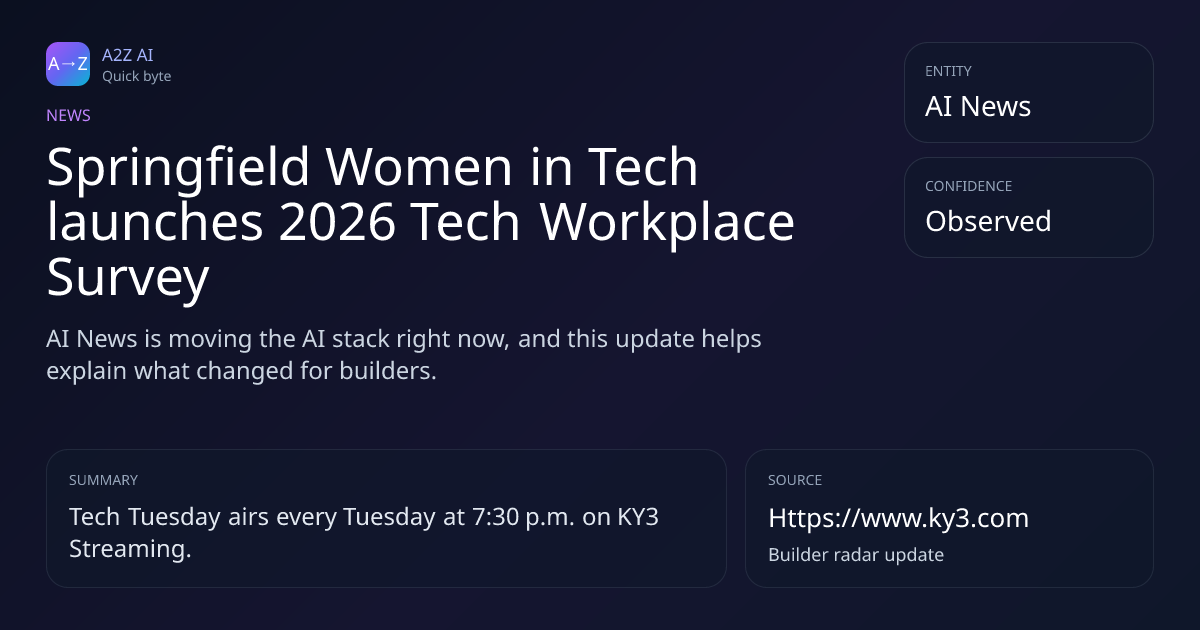 A→Z

A2Z AI
Quick byte

NEWS

Springfield Women in Tech launches 2026 Tech Workplace Survey

AI News is moving the AI stack right now, and this update helps explain what changed for builders.

ENTITY
AI News

CONFIDENCE
Observed

SUMMARY
Tech Tuesday airs every Tuesday at 7:30 p.m. on KY3 Streaming.

SOURCE
Https://www.ky3.com
Builder radar update